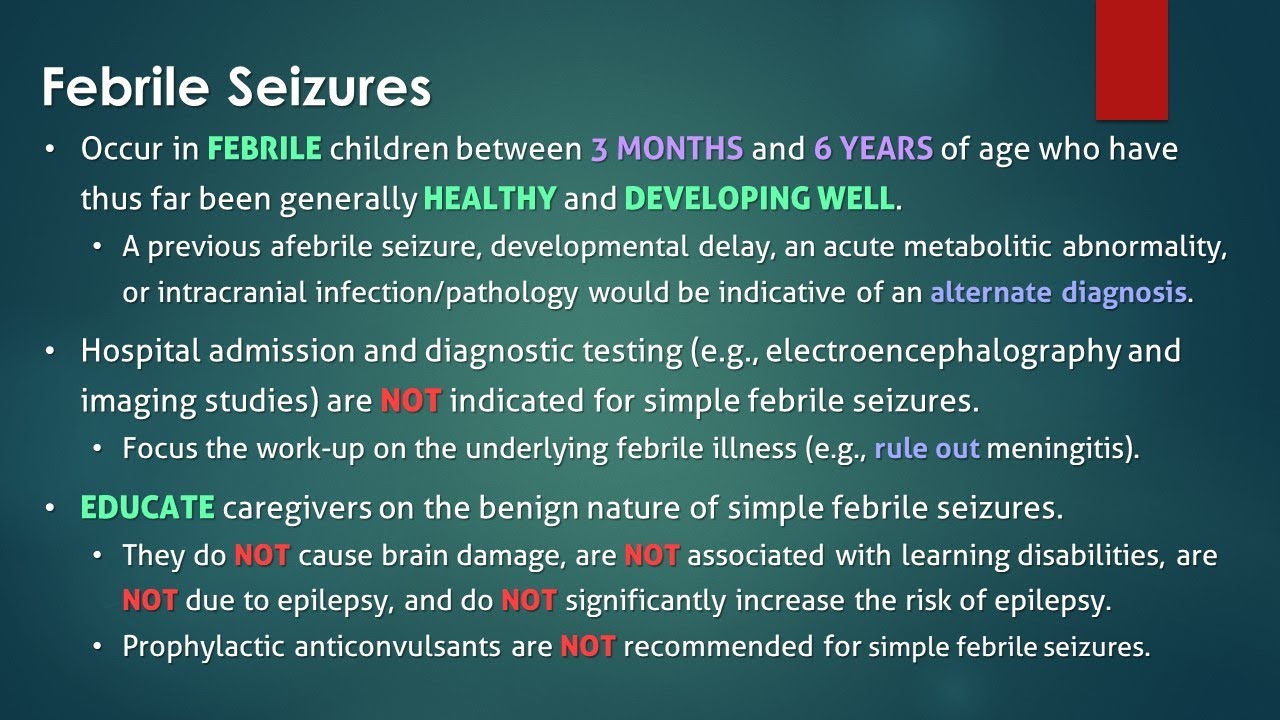 Febrile Seizures

• Occur in FEBRILE children between 3 MONTHS and 6 YEARS of age who have thus far been generally HEALTHY and DEVELOPING WELL.
  • A previous afebrile seizure, developmental delay, an acute metabolitic abnormality, or intracranial infection/pathology would be indicative of an alternate diagnosis.
• Hospital admission and diagnostic testing (e.g., electroencephalography and imaging studies) are NOT indicated for simple febrile seizures.
  • Focus the work-up on the underlying febrile illness (e.g., rule out meningitis).
• EDUCATE caregivers on the benign nature of simple febrile seizures.
  • They do NOT cause brain damage, are NOT associated with learning disabilities, are NOT due to epilepsy, and do NOT significantly increase the risk of epilepsy.
  • Prophylactic anticonvulsants are NOT recommended for simple febrile seizures.